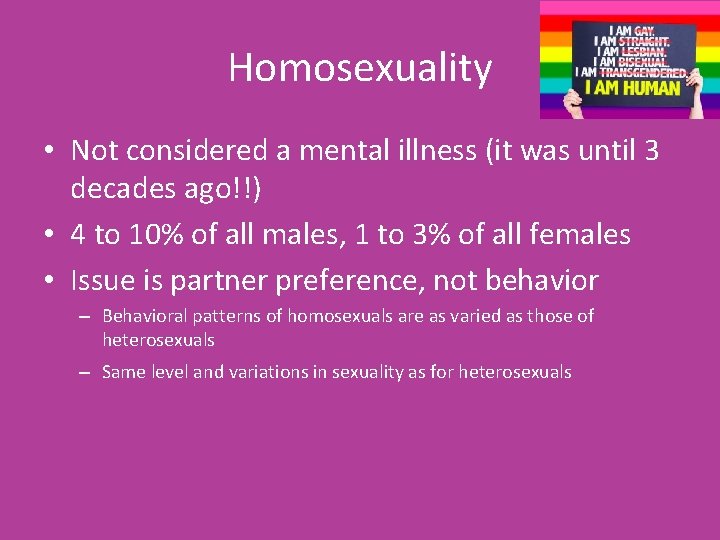 Homosexuality

I AM GAY.
I AM STRAIGHT.
I AM LESBIAN.
I AM BISEXUAL.
I AM TRANSGENDERED.
I AM HUMAN

• Not considered a mental illness (it was until 3 decades ago!!)
• 4 to 10% of all males, 1 to 3% of all females
• Issue is partner preference, not behavior
– Behavioral patterns of homosexuals are as varied as those of heterosexuals
– Same level and variations in sexuality as for heterosexuals